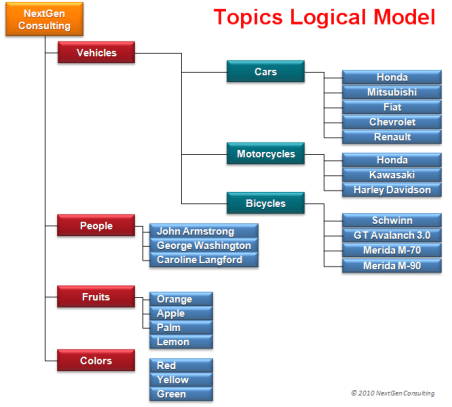 NextGen Consulting

Topics Logical Model

Vehicles

Cars

Honda
Mitsubishi
Fiat
Chevrolet
Renault

Motorcycles

Honda
Kawasaki
Harley Davidson

Bicycles

Schwinn
GT Avalanch 3.0
Merida M-70
Merida M-90

People

John Armstrong
George Washington
Caroline Langford

Fruits

Orange
Apple
Palm
Lemon

Colors

Red
Yellow
Green

© 2010 NextGen Consulting